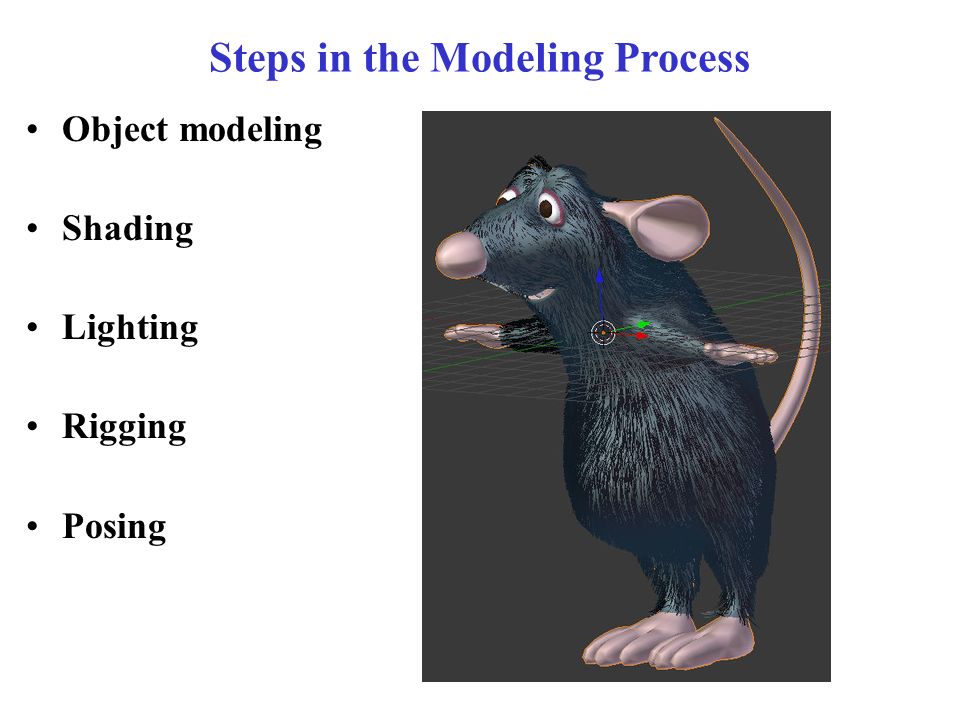 Steps in the Modeling Process

• Object modeling

• Shading

• Lighting

• Rigging

• Posing